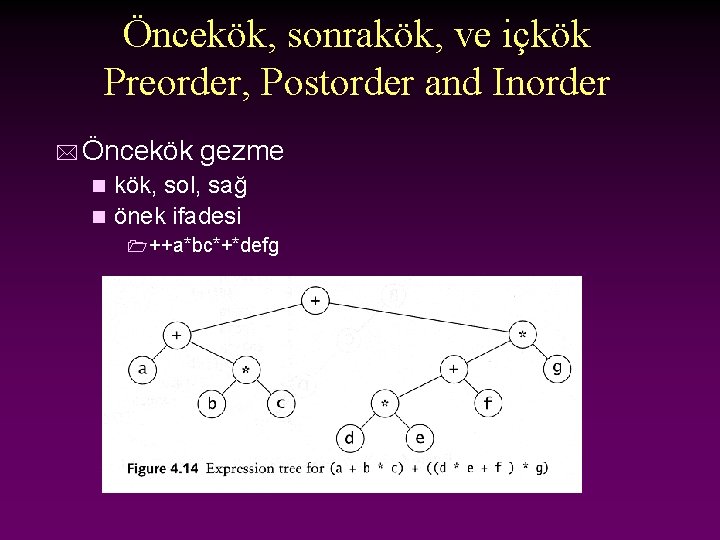 Öncekök, sonrakök, ve içkök
Preorder, Postorder and Inorder

Öncekök gezme
kök, sol, sağ
önek ifadesi
++a*bc*+*defg

+
+
*
a
*
+
g
b
c
*
f
d
e

Figure 4.14 Expression tree for (a + b * c) + ((d * e + f ) * g)